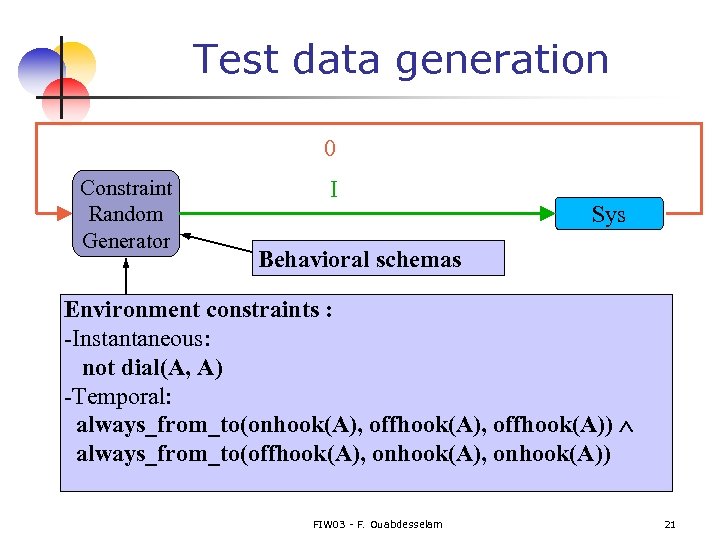 Test data generation

0

I

Constraint Random Generator

Sys

Behavioral schemas

Environment constraints :
-Instantaneous:
not dial(A, A)
-Temporal:
always_from_to(onhook(A), offhook(A), offhook(A)) $\wedge$
always_from_to(offhook(A), onhook(A), onhook(A))

FIW03 - F. Ouabdesselam

21